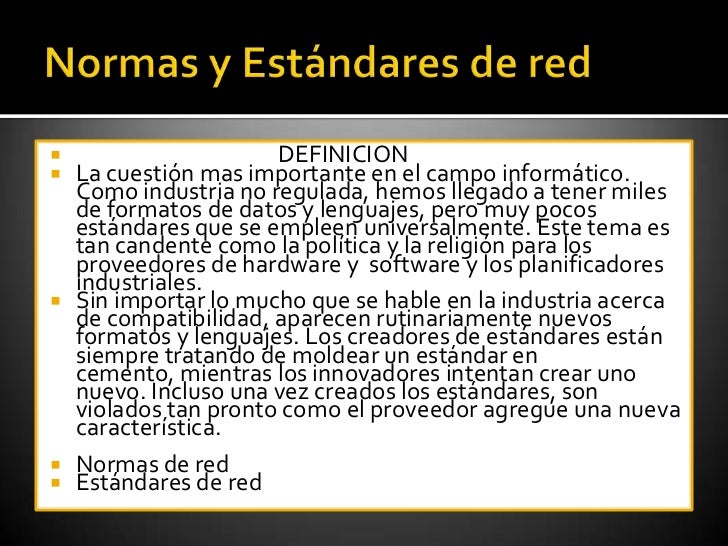 Normas y Estándares de red

DEFINICION

La cuestión mas importante en el campo informático. Como industria no regulada, hemos llegado a tener miles de formatos de datos y lenguajes, pero muy pocos estándares que se empleen universalmente. Este tema es tan candente como la política y la religión para los proveedores de hardware y software y los planificadores industriales.

Sin importar lo mucho que se hable en la industria acerca de compatibilidad, aparecen rutinariamente nuevos formatos y lenguajes. Los creadores de estándares están siempre tratando de moldear un estándar en cemento, mientras los innovadores intentan crear uno nuevo. Incluso una vez creados los estándares, son violados tan pronto como el proveedor agregue una nueva característica.

Normas de red

Estándares de red